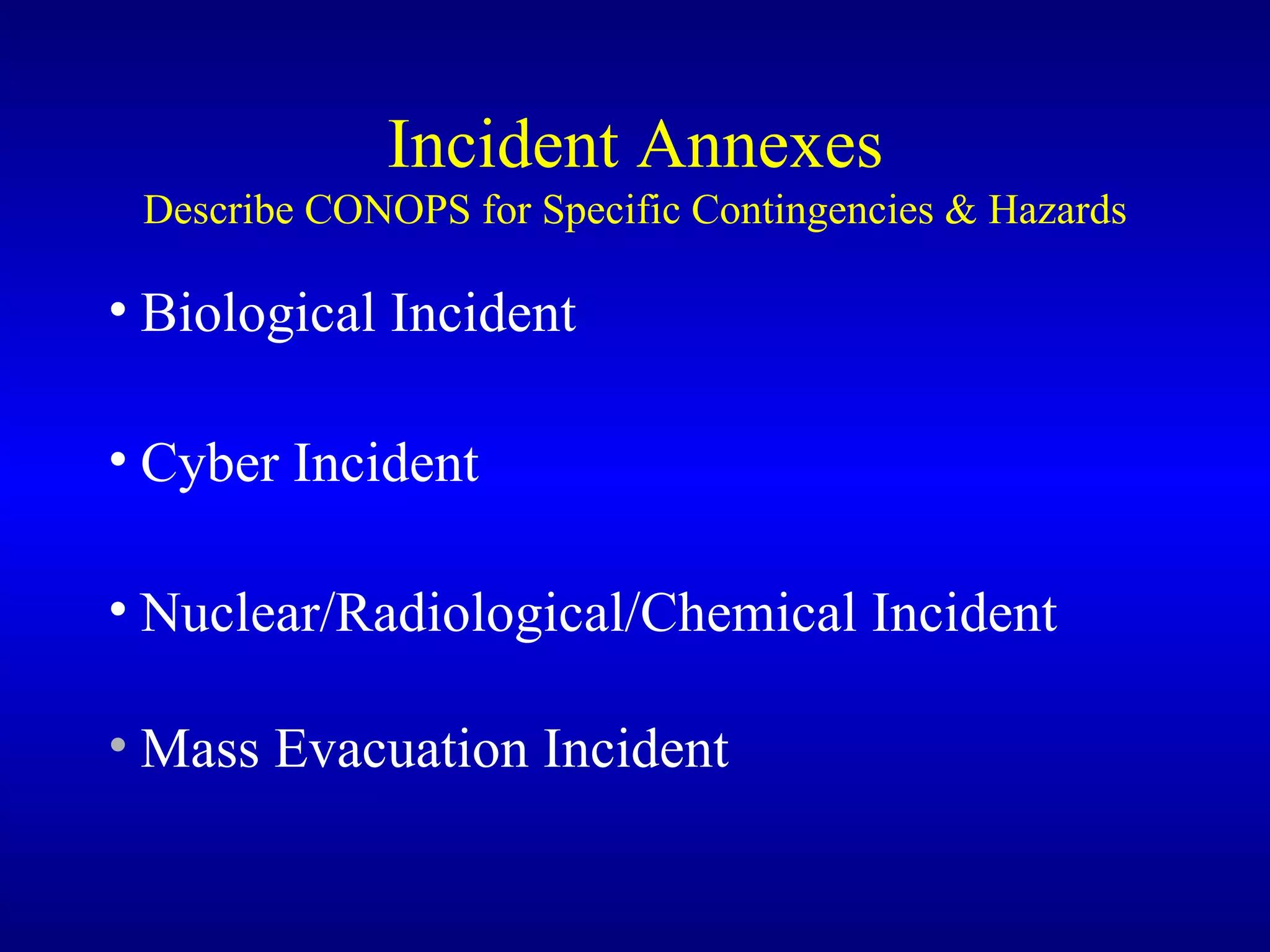 Incident Annexes
Describe CONOPS for Specific Contingencies & Hazards

• Biological Incident

• Cyber Incident

• Nuclear/Radiological/Chemical Incident

• Mass Evacuation Incident